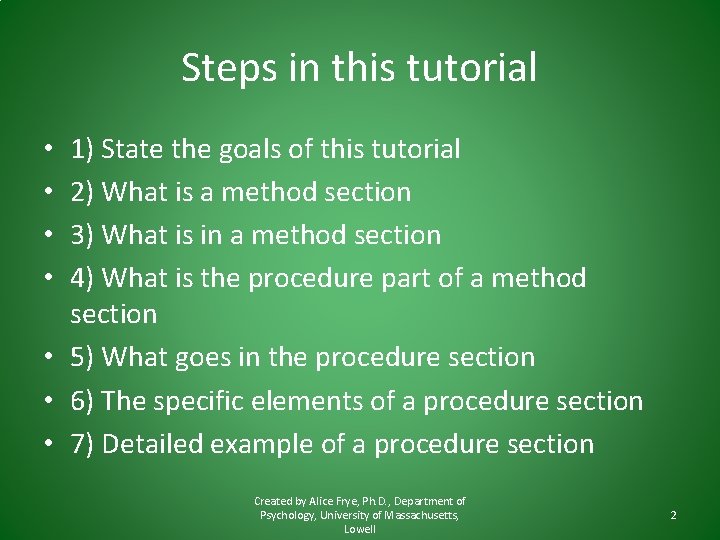 Steps in this tutorial

• 1) State the goals of this tutorial
• 2) What is a method section
• 3) What is in a method section
• 4) What is the procedure part of a method section
• 5) What goes in the procedure section
• 6) The specific elements of a procedure section
• 7) Detailed example of a procedure section

Created by Alice Frye, Ph.D., Department of Psychology, University of Massachusetts, Lowell

2